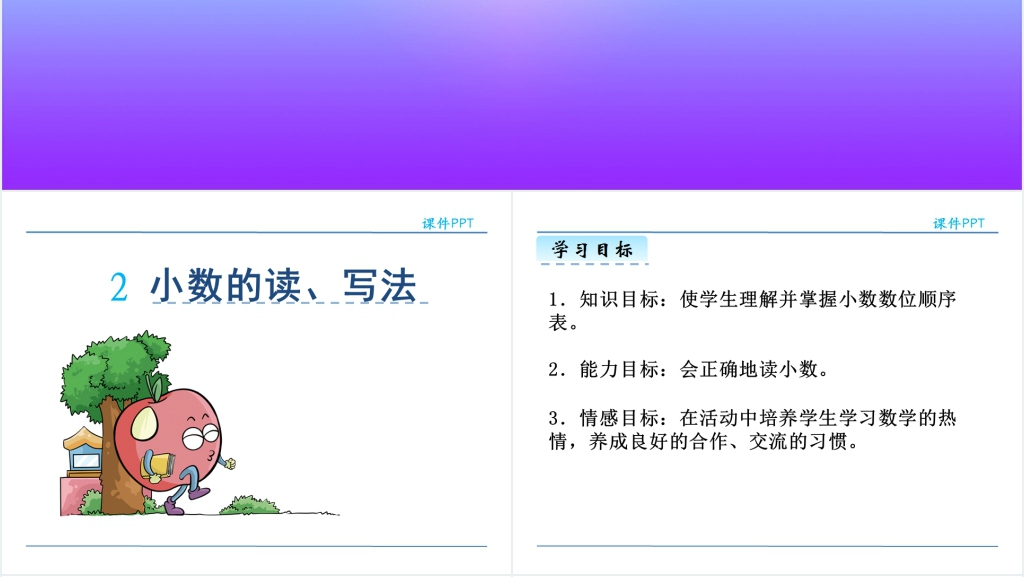 课件PPT

2 小数的读、写法

课件PPT

学习目标

1．知识目标：使学生理解并掌握小数数位顺序表。

2．能力目标：会正确地读小数。

3．情感目标：在活动中培养学生学习数学的热情，养成良好的合作、交流的习惯。